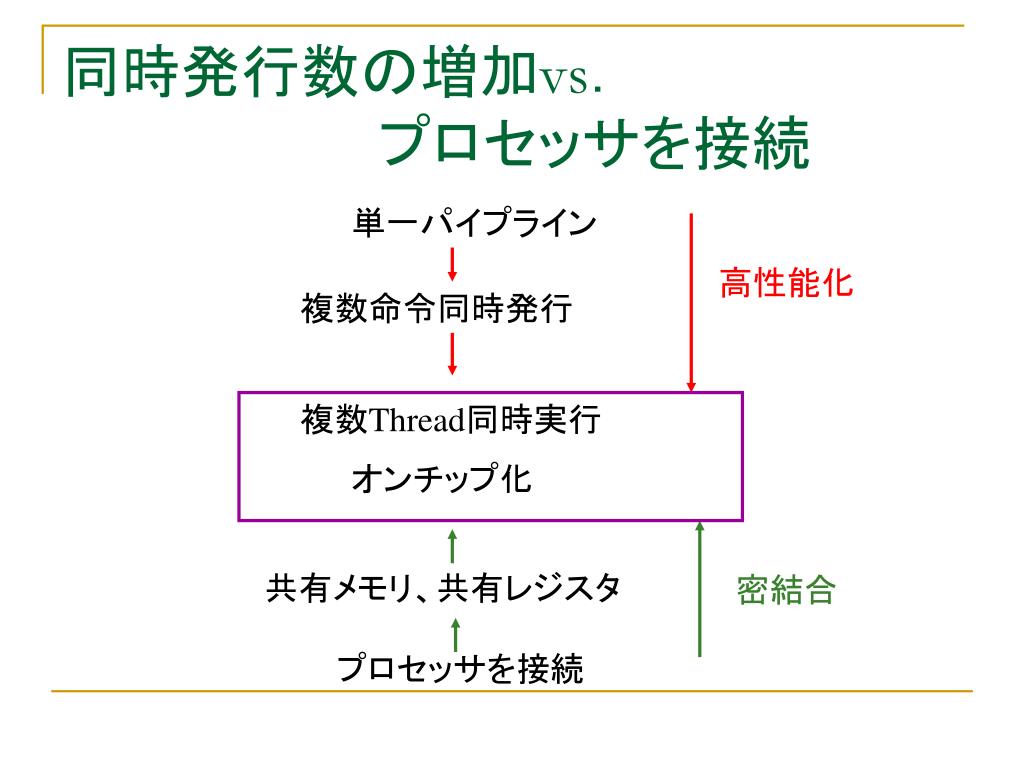 同時発行数の増加vs.
プロセッサを接続

単一パイプライン

複数命令同時発行

高性能化

複数Thread同時実行

オンチップ化

共有メモリ、共有レジスタ

密結合

プロセッサを接続